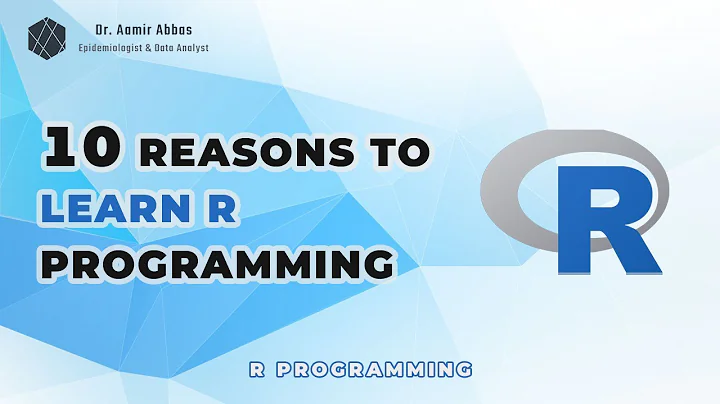 Dr. Aamir Abbas
Epidemiologist & Data Analyst

10 REASONS TO
LEARN R
PROGRAMMING

R

R PROGRAMMING